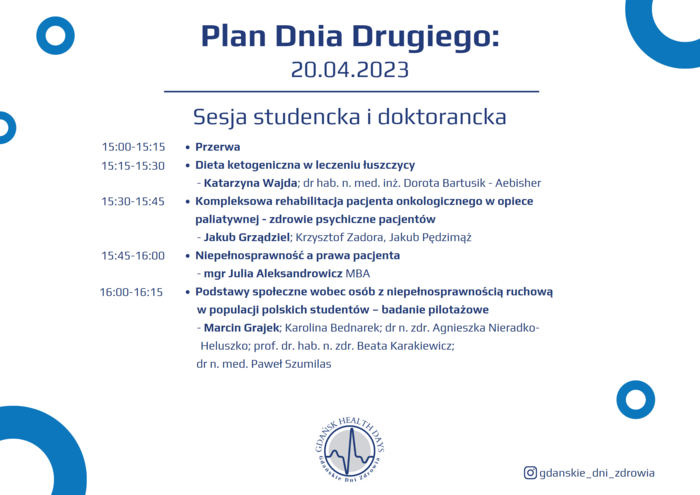 Plan Dnia Drugiego:
20.04.2023

Sesja studencka i doktorancka

15:00-15:15 • Przerwa

15:15-15:30 • Dieta ketogeniczna w leczeniu łuszczycy
- Katarzyna Wajda; dr hab. n. med. inż. Dorota Bartusik - Aebisher

15:30-15:45 • Kompleksowa rehabilitacja pacjenta onkologicznego w opiece paliatywnej - zdrowie psychiczne pacjentów
- Jakub Grządziel; Krzysztof Zadora, Jakub Pędzimąż

15:45-16:00 • Niepełnosprawność a prawa pacjenta
- mgr Julia Aleksandrowicz MBA

16:00-16:15 • Podstawy społeczne wobec osób z niepełnosprawnością ruchową w populacji polskich studentów – badanie pilotażowe
- Marcin Grajek; Karolina Bednarek; dr n. zdr. Agnieszka Nieradko-Heluszko; prof. dr. hab. n. zdr. Beata Karakiewicz; dr n. med. Paweł Szumilas

GDAŃSK HEALTH DAYS
Gdańskie Dni Zdrowia

gdanskie_dni_zdrowia